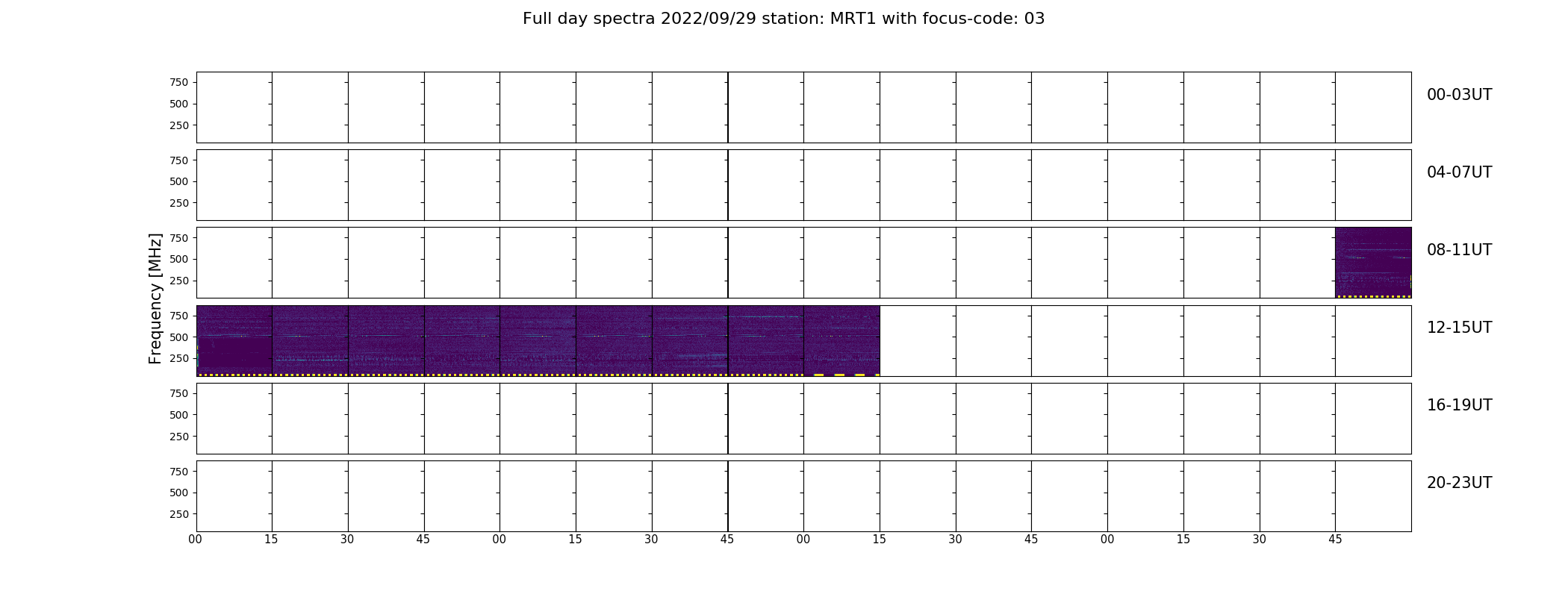 Full day spectra 2022/09/29 station: MRT1 with focus-code: 03

Frequency [MHz]

750
500
250
00-03UT

750
500
250
04-07UT

750
500
250
08-11UT

750
500
250
12-15UT

750
500
250
16-19UT

750
500
250
20-23UT

00 15 30 45 00 15 30 45 00 15 30 45 00 15 30 45